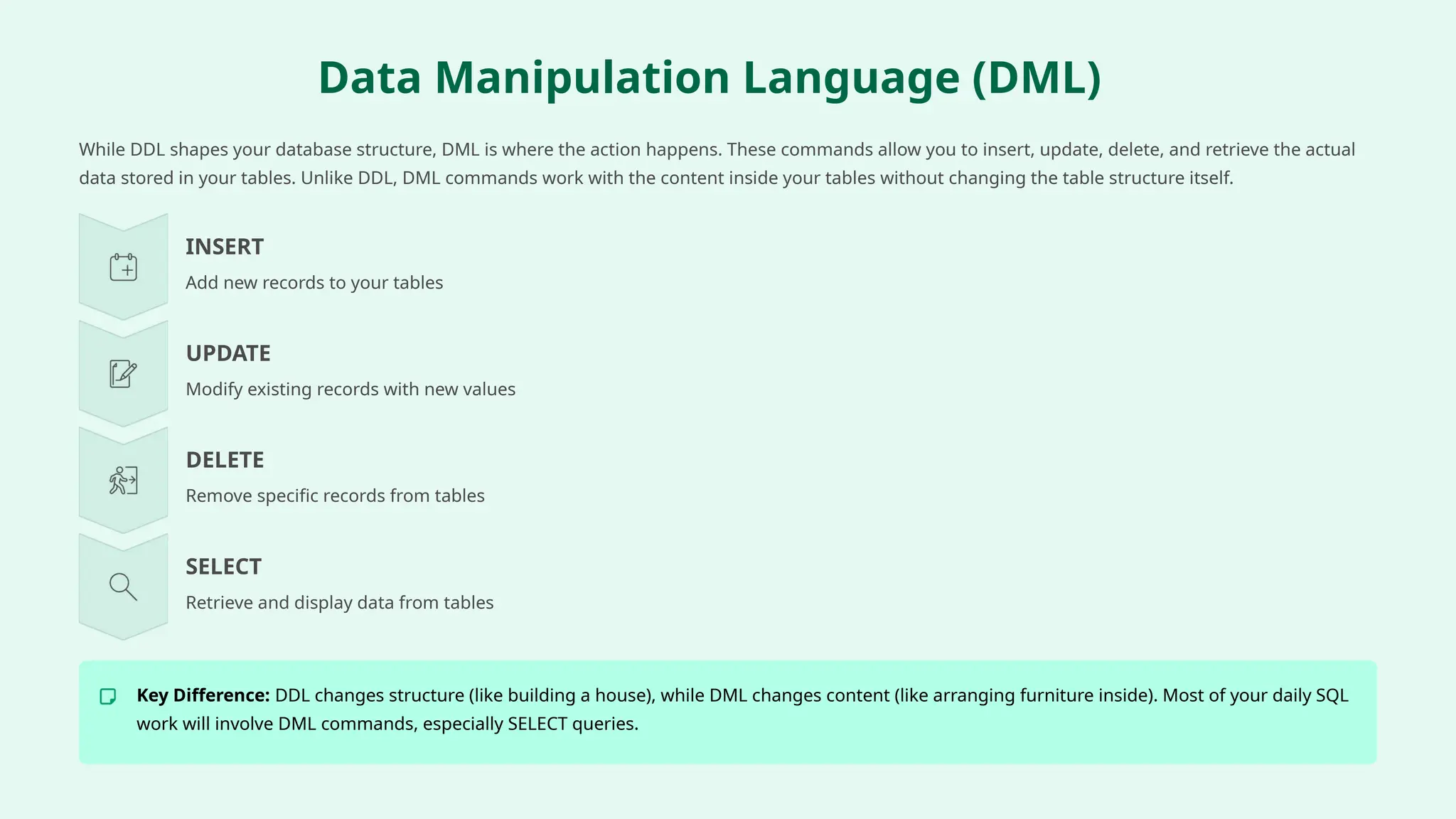 Data Manipulation Language (DML)

While DDL shapes your database structure, DML is where the action happens. These commands allow you to insert, update, delete, and retrieve the actual data stored in your tables. Unlike DDL, DML commands work with the content inside your tables without changing the table structure itself.

INSERT
Add new records to your tables

UPDATE
Modify existing records with new values

DELETE
Remove specific records from tables

SELECT
Retrieve and display data from tables

Key Difference: DDL changes structure (like building a house), while DML changes content (like arranging furniture inside). Most of your daily SQL work will involve DML commands, especially SELECT queries.